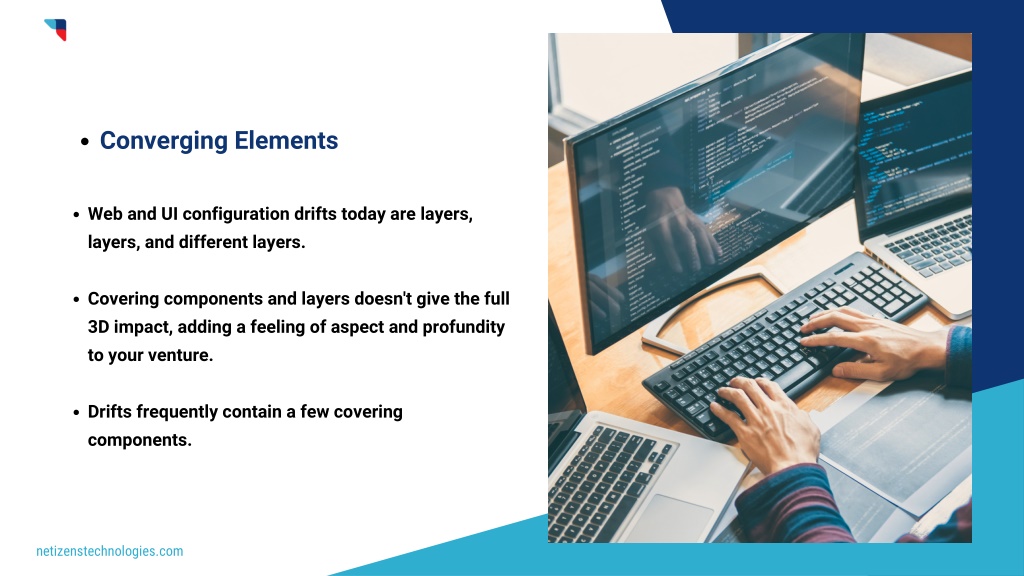 • Converging Elements

• Web and UI configuration drifts today are layers, layers, and different layers.

• Covering components and layers doesn't give the full 3D impact, adding a feeling of aspect and profundity to your venture.

• Drifts frequently contain a few covering components.

netizenstechnologies.com